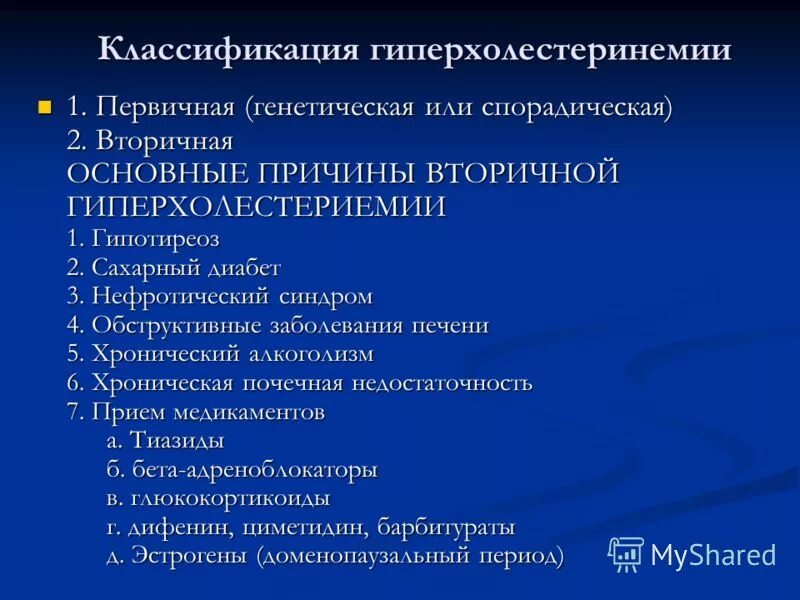 Классификация гиперхолестеринемии

1. Первичная (генетическая или спорадическая)
2. Вторичная
ОСНОВНЫЕ ПРИЧИНЫ ВТОРИЧНОЙ ГИПЕРХОЛЕСТЕРИЕМИИ
1. Гипотиреоз
2. Сахарный диабет
3. Нефротический синдром
4. Обструктивные заболевания печени
5. Хронический алкоголизм
6. Хроническая почечная недостаточность
7. Прием медикаментов
а. Тиазиды
б. бета-адреноблокаторы
в. глюкокортикоиды
г. дифенин, циметидин, барбитураты
д. Эстрогены (доменопаузальный период)

MyShared